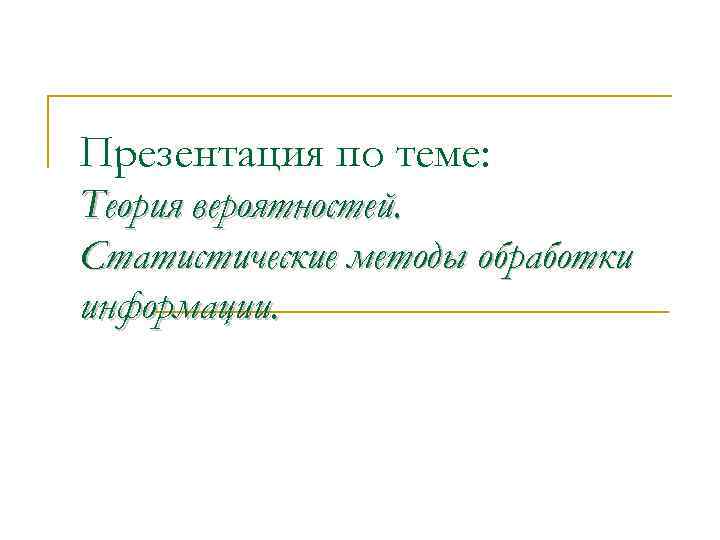 Презентация по теме:
Теория вероятностей.
Статистические методы обработки информации.